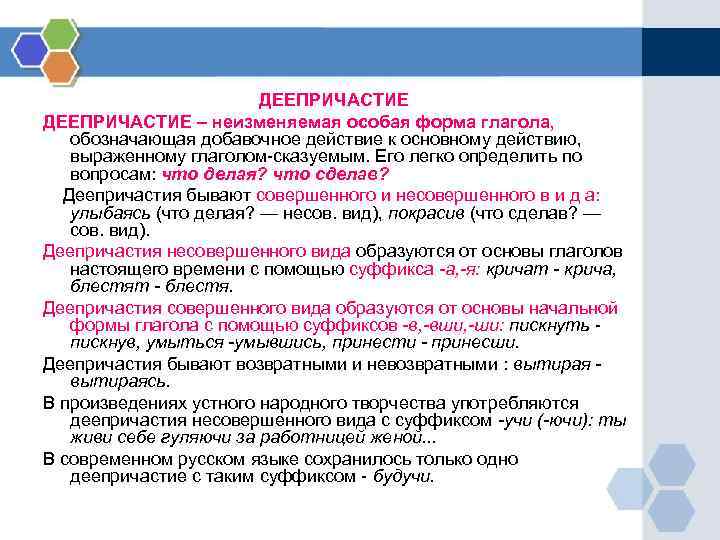 ДЕЕПРИЧАСТИЕ

ДЕЕПРИЧАСТИЕ – неизменяемая особая форма глагола, обозначающая добавочное действие к основному действию, выраженному глаголом-сказуемым. Его легко определить по вопросам: что делая? что сделав?

Деепричастия бывают совершенного и несовершенного в и д а: улыбаясь (что делая? — несов. вид), покрасив (что сделав? — сов. вид).

Деепричастия несовершенного вида образуются от основы глаголов настоящего времени с помощью суффикса -а,-я: кричат - крича, блестят - блестя.

Деепричастия совершенного вида образуются от основы начальной формы глагола с помощью суффиксов -в,-вши,-ши: пискнуть - пискнув, умыться -умывшись, принести - принесши.

Деепричастия бывают возвратными и невозвратными : вытирая - вытираясь.

В произведениях устного народного творчества употребляются деепричастия несовершенного вида с суффиксом -учи (-ючи): ты живи себе гуляючи за работницей женой...

В современном русском языке сохранилось только одно деепричастие с таким суффиксом - будучи.